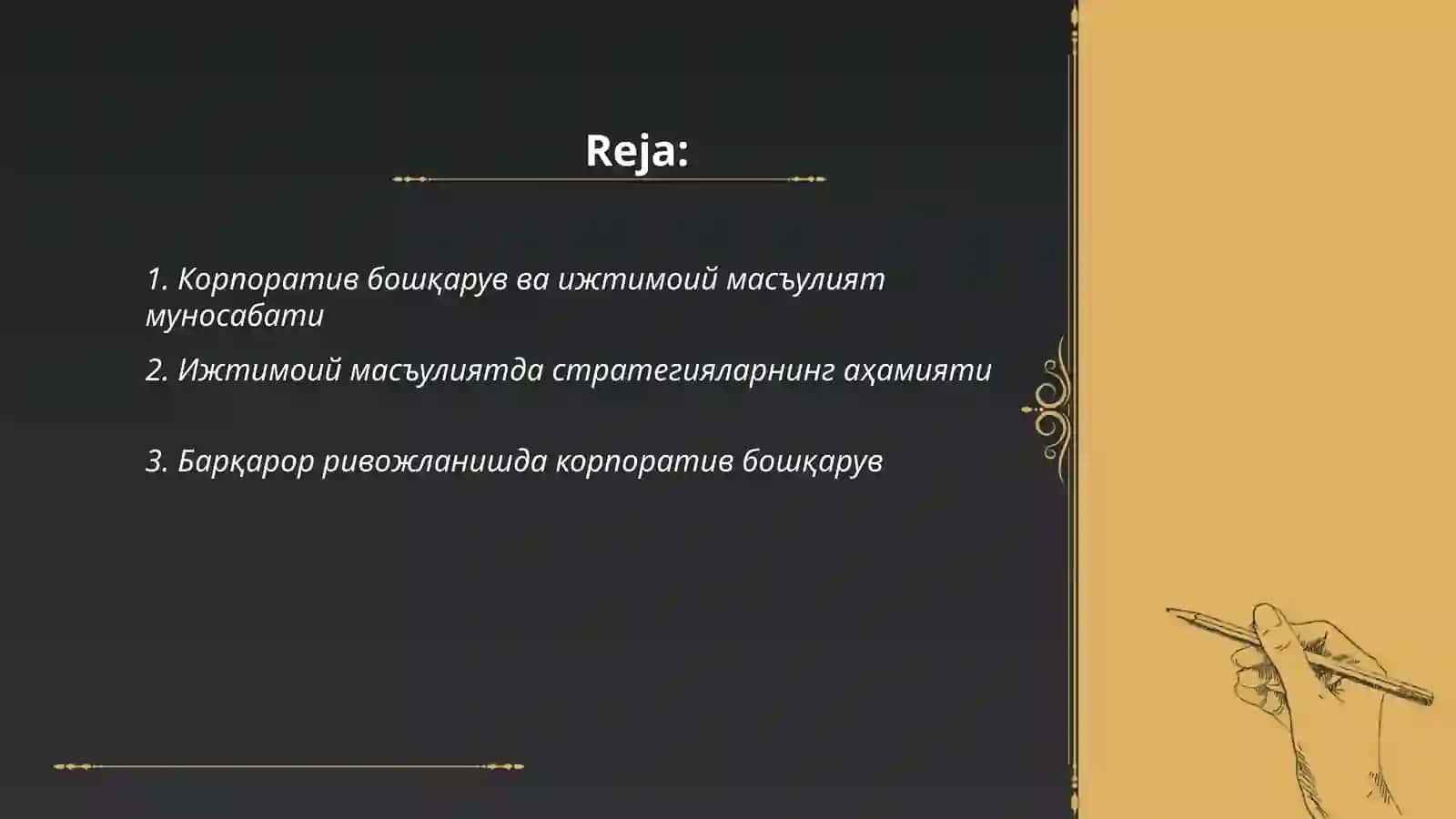 Reja:

1. Корпоратив бошқарув ва ижтимоий масъулият муносабати

2. Ижтимоий масъулиятда стратегияларнинг аҳамияти

3. Барқарор ривожланишда корпоратив бошқарув